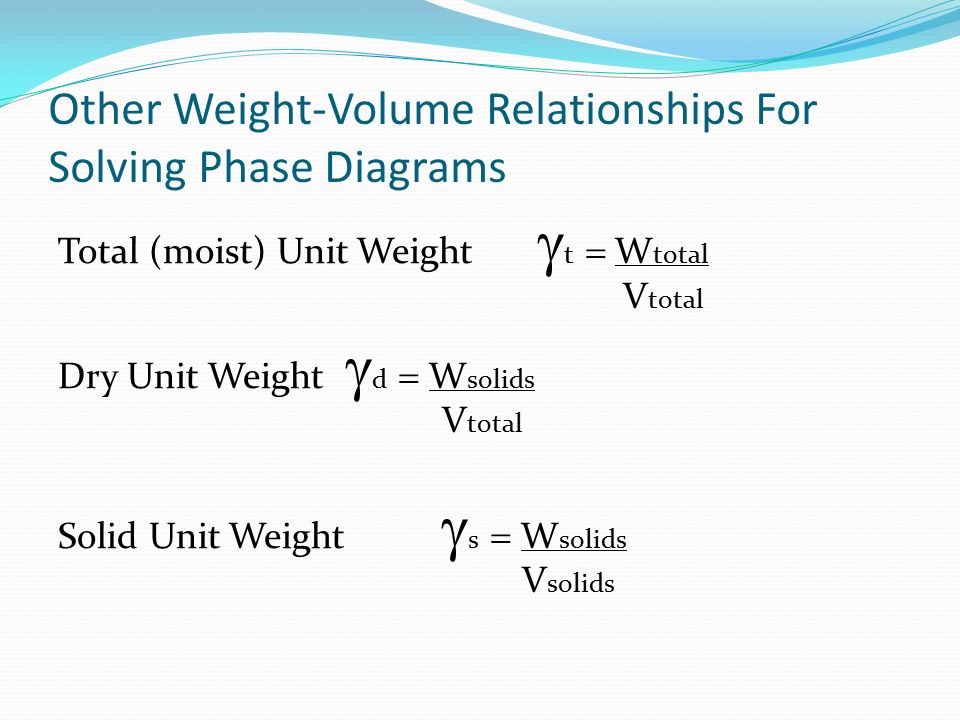 Other Weight-Volume Relationships For Solving Phase Diagrams

Total (moist) Unit Weight $\gamma_t = \frac{W_{total}}{V_{total}}$

Dry Unit Weight $\gamma_d = \frac{W_{solids}}{V_{total}}$

Solid Unit Weight $\gamma_s = \frac{W_{solids}}{V_{solids}}$